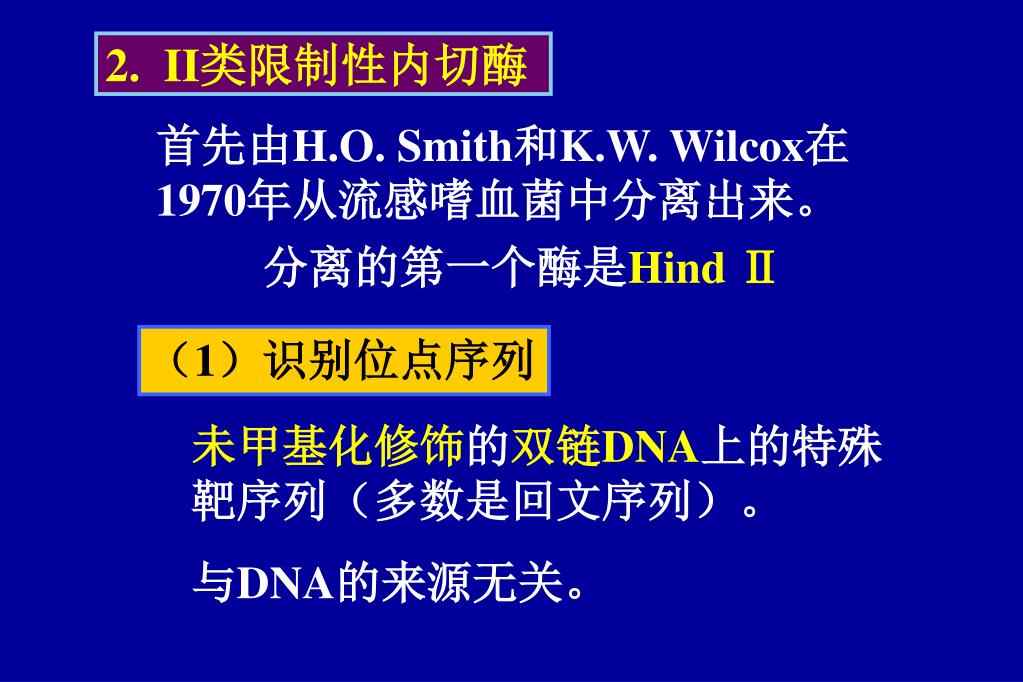 2. II类限制性内切酶

首先由H.O. Smith和K.W. Wilcox在1970年从流感嗜血菌中分离出来。

分离的第一个酶是Hind Ⅱ

（1）识别位点序列

未甲基化修饰的双链DNA上的特殊靶序列（多数是回文序列）。

与DNA的来源无关。